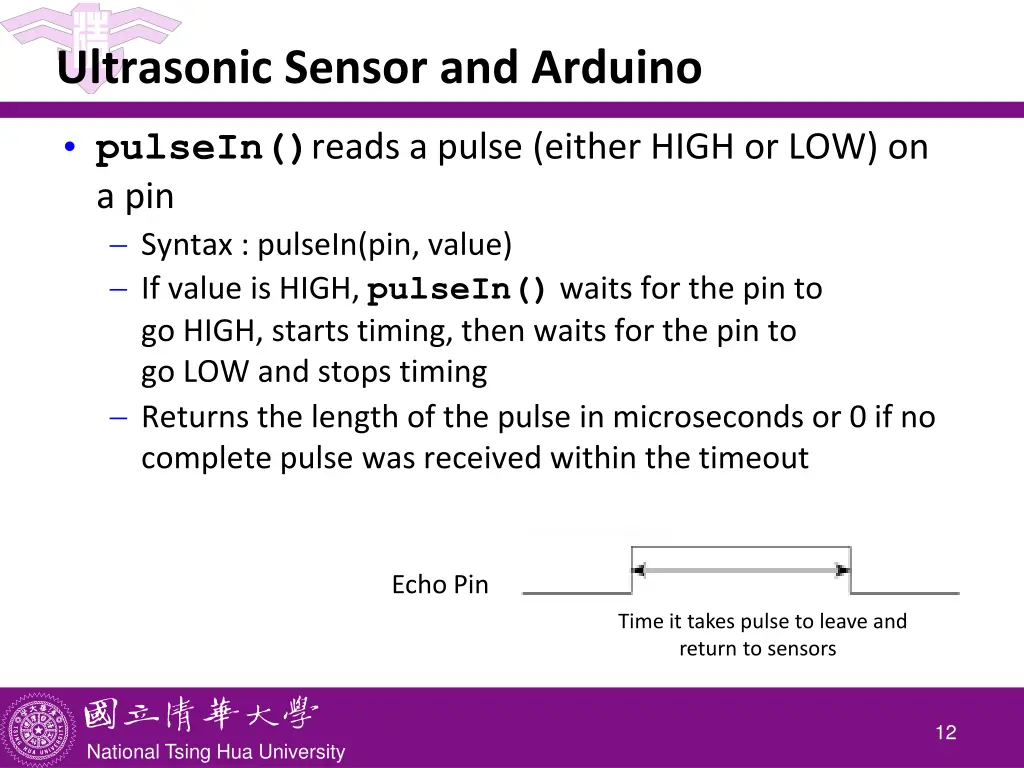 Ultrasonic Sensor and Arduino

• pulseIn() reads a pulse (either HIGH or LOW) on a pin
– Syntax : pulseIn(pin, value)
– If value is HIGH, pulseIn() waits for the pin to go HIGH, starts timing, then waits for the pin to go LOW and stops timing
– Returns the length of the pulse in microseconds or 0 if no complete pulse was received within the timeout

Echo Pin

Time it takes pulse to leave and return to sensors

國立清華大學
National Tsing Hua University

12